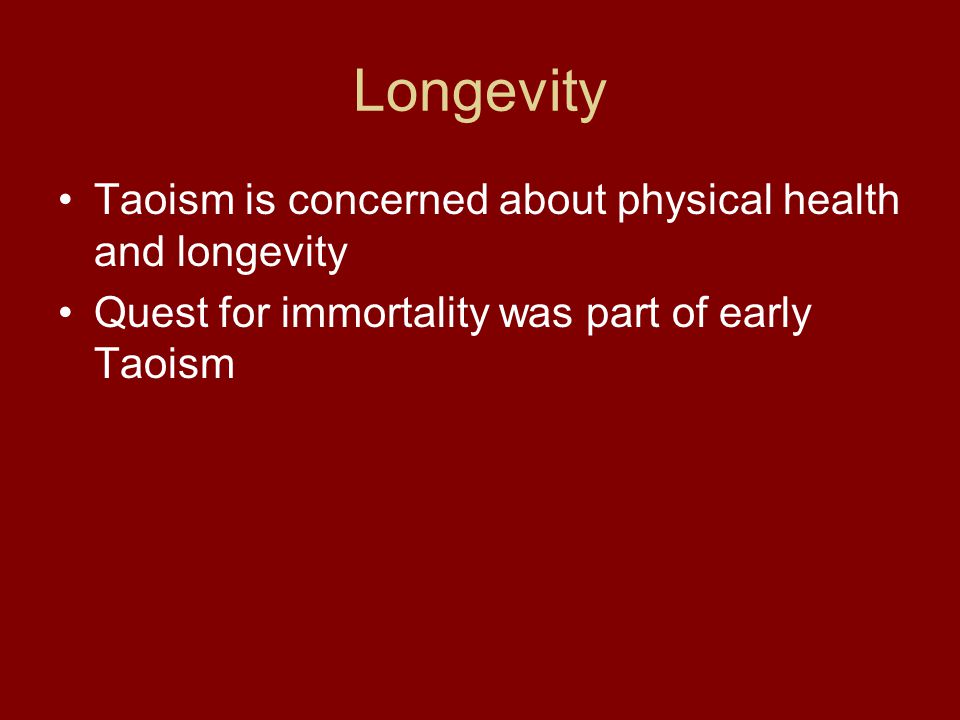 Longevity

• Taoism is concerned about physical health and longevity
• Quest for immortality was part of early Taoism